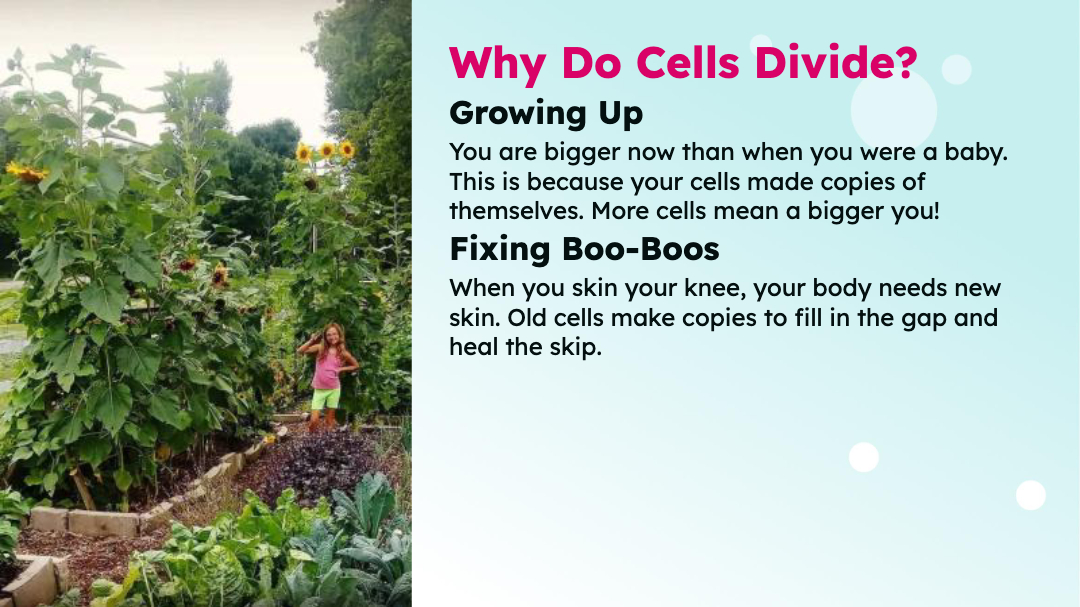 Why Do Cells Divide?

Growing Up

You are bigger now than when you were a baby. This is because your cells made copies of themselves. More cells mean a bigger you!

Fixing Boo-Boos

When you skin your knee, your body needs new skin. Old cells make copies to fill in the gap and heal the skip.